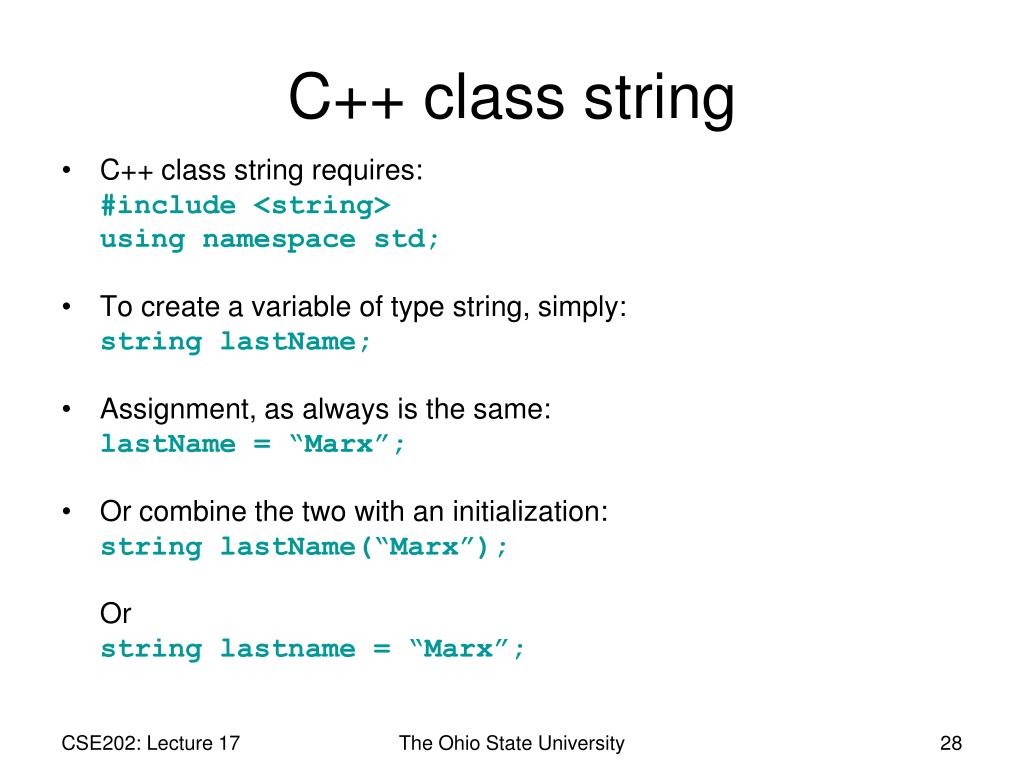 C++ class string

• C++ class string requires:
#include <string>
using namespace std;

• To create a variable of type string, simply:
string lastName;

• Assignment, as always is the same:
lastName = “Marx”;

• Or combine the two with an initialization:
string lastName(“Marx”);

Or
string lastname = “Marx”;

CSE202: Lecture 17
The Ohio State University
28